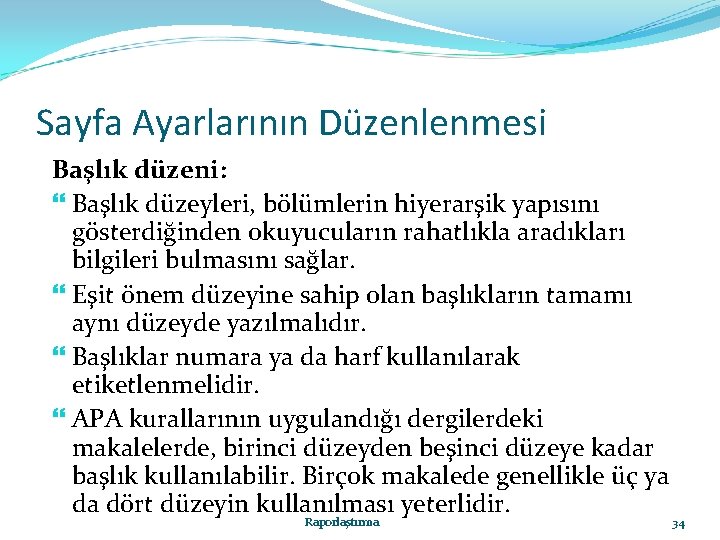 Sayfa Ayarlarının Düzenlenmesi

Başlık düzeni:

Başlık düzeyleri, bölümlerin hiyerarşik yapısını gösterdiğinden okuyucuların rahatlıkla aradıkları bilgileri bulmasını sağlar.

Eşit önem düzeyine sahip olan başlıkların tamamı aynı düzeyde yazılmalıdır.

Başlıklar numara ya da harf kullanılarak etiketlenmelidir.

APA kurallarının uygulandığı dergilerdeki makalelerde, birinci düzeyden beşinci düzeye kadar başlık kullanılabilir. Birçok makalede genellikle üç ya da dört düzeyin kullanılması yeterlidir.

Raporlaştırma

34